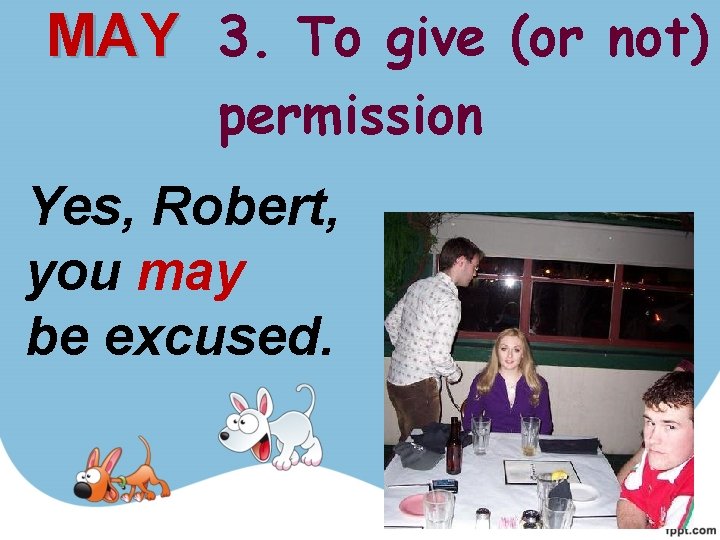 MAY 3. To give (or not) permission

Yes, Robert, you may be excused.

rppt.com